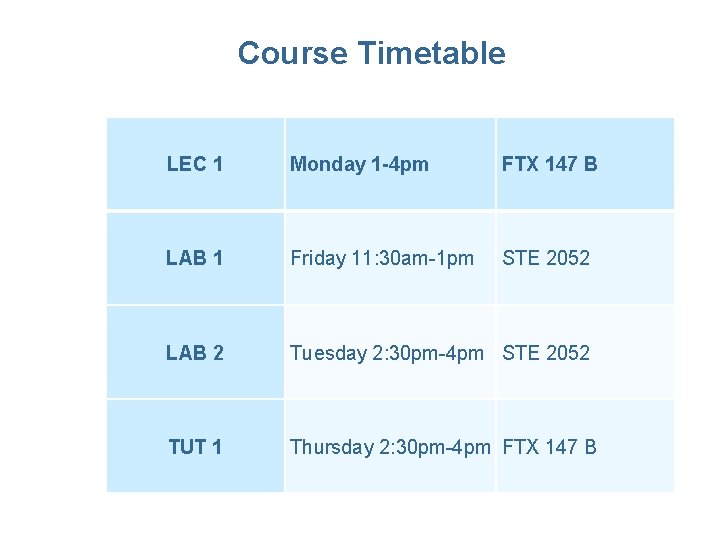 Course Timetable

| LEC 1 | Monday 1-4pm | FTX 147 B |
|---|---|---|
| LAB 1 | Friday 11:30am-1pm | STE 2052 |
| LAB 2 | Tuesday 2:30pm-4pm | STE 2052 |
| TUT 1 | Thursday 2:30pm-4pm | FTX 147 B |